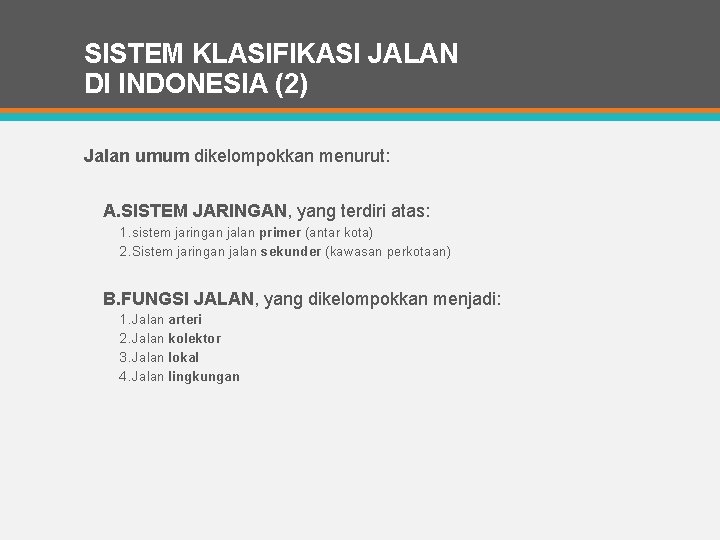 SISTEM KLASIFIKASI JALAN
DI INDONESIA (2)

Jalan umum dikelompokkan menurut:

A.SISTEM JARINGAN, yang terdiri atas:
1.sistem jaringan jalan primer (antar kota)
2.Sistem jaringan jalan sekunder (kawasan perkotaan)

B.FUNGSI JALAN, yang dikelompokkan menjadi:
1.Jalan arteri
2.Jalan kolektor
3.Jalan lokal
4.Jalan lingkungan